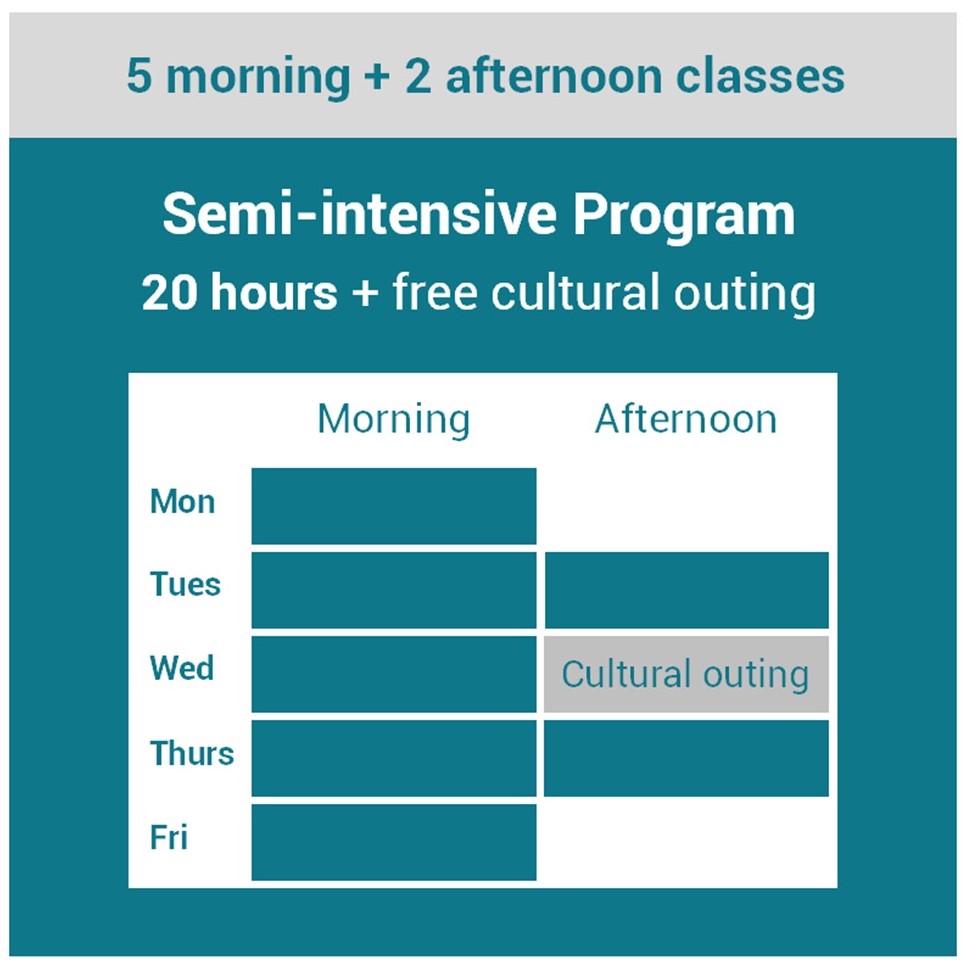 5 morning + 2 afternoon classes

Semi-intensive Program

20 hours + free cultural outing

| | Morning | Afternoon |
|---|---|---|
| Mon | | |
| Tues | | |
| Wed | | Cultural outing |
| Thurs | | |
| Fri | | |